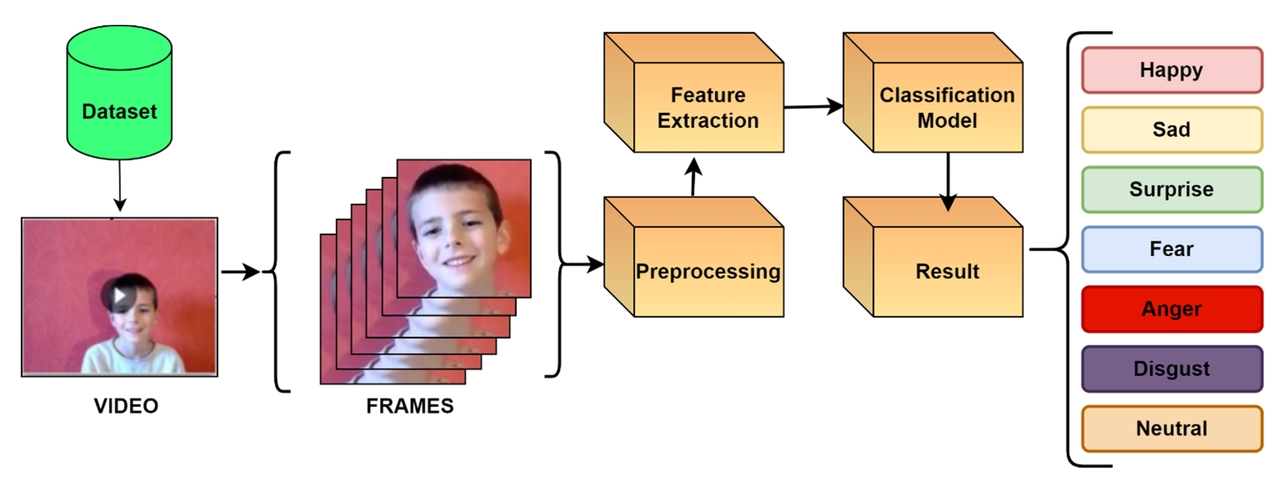 Dataset

VIDEO

FRAMES

Preprocessing

Feature Extraction

Classification Model

Result

Happy

Sad

Surprise

Fear

Anger

Disgust

Neutral